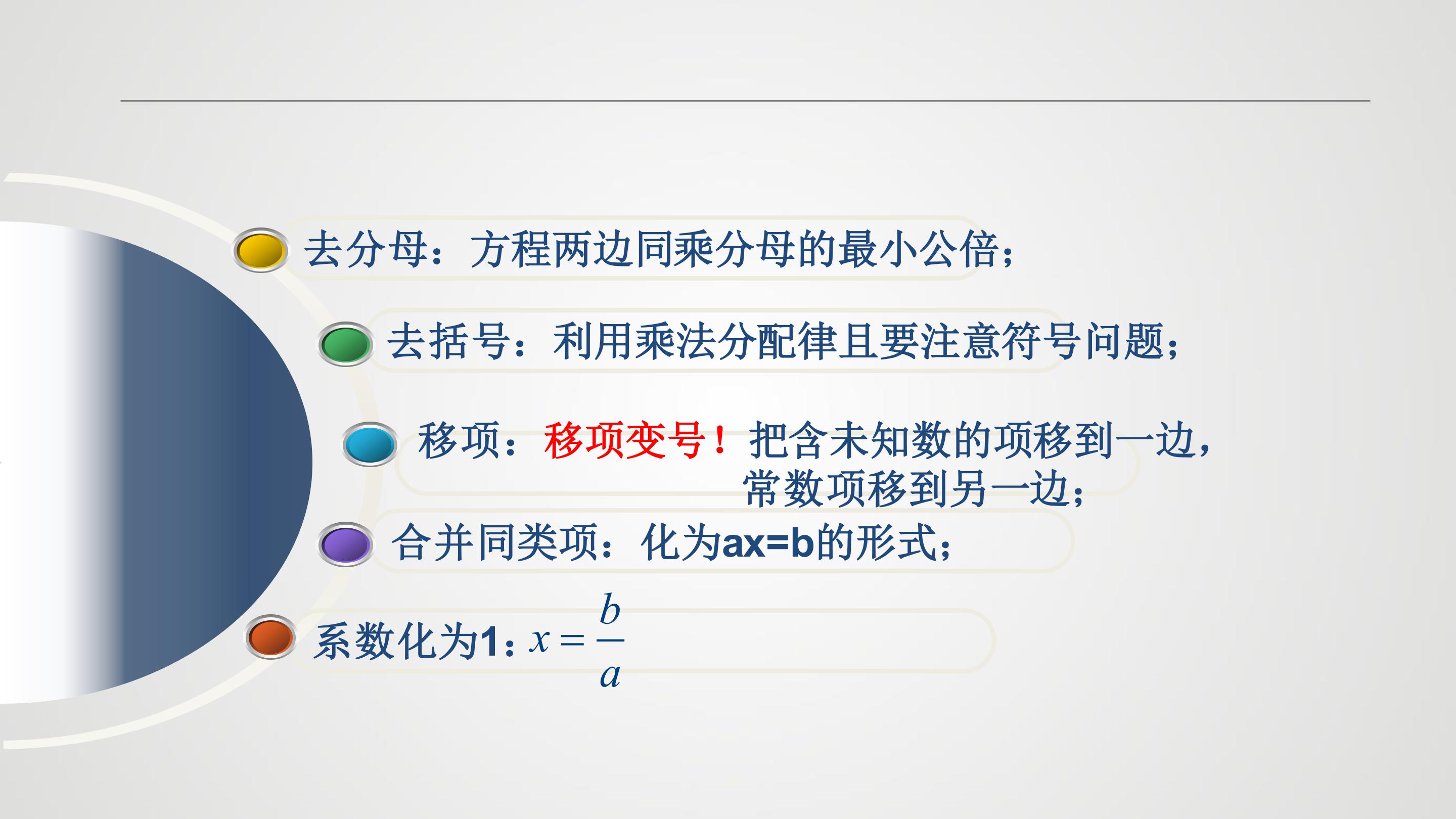 去分母：方程两边同乘分母的最小公倍；

去括号：利用乘法分配律且要注意符号问题；

移项：移项变号！把含未知数的项移到一边，常数项移到另一边；

合并同类项：化为ax=b的形式；

系数化为1：$x=\frac{b}{a}$